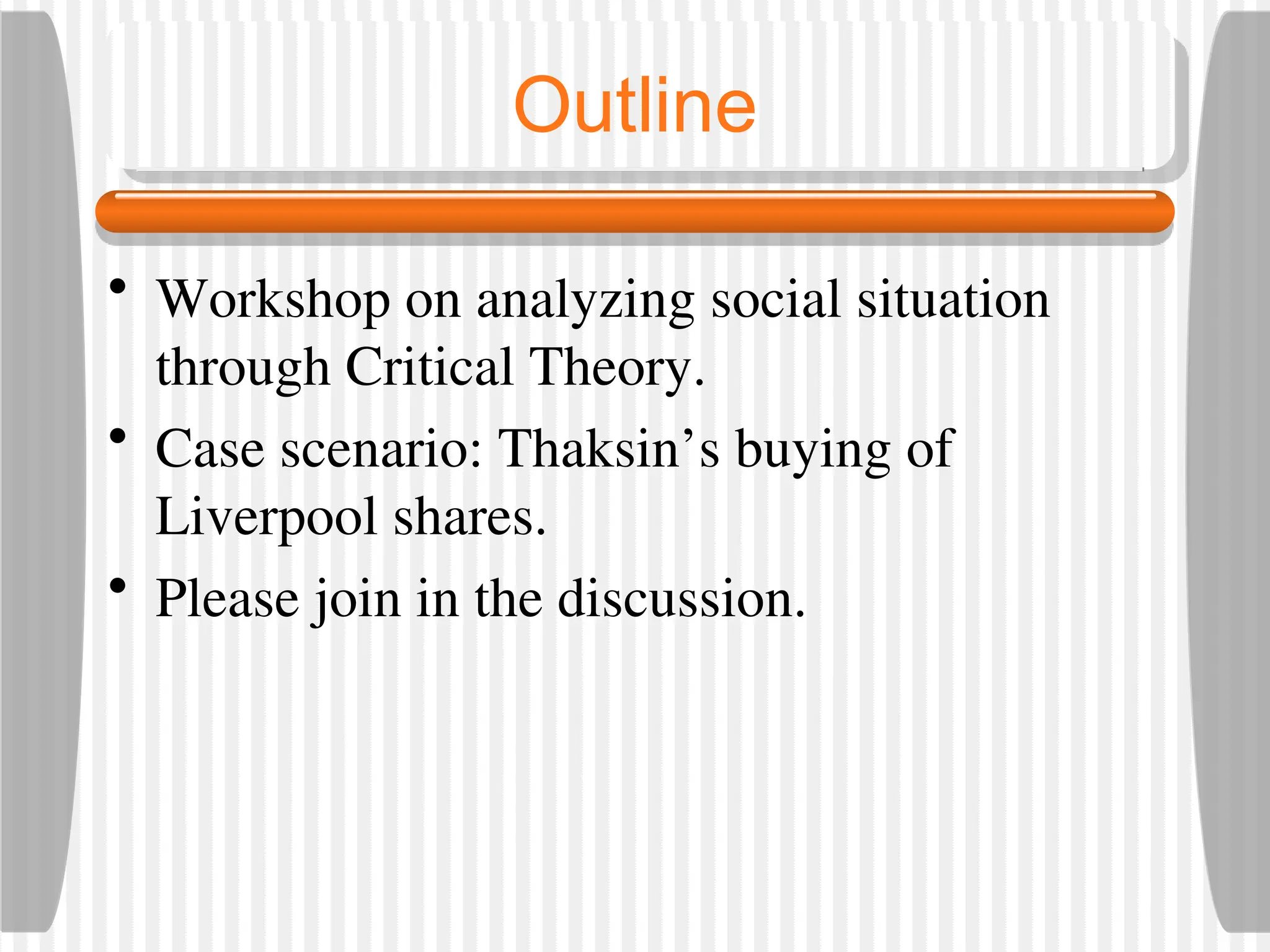 Outline

• Workshop on analyzing social situation through Critical Theory.
• Case scenario: Thaksin’s buying of Liverpool shares.
• Please join in the discussion.